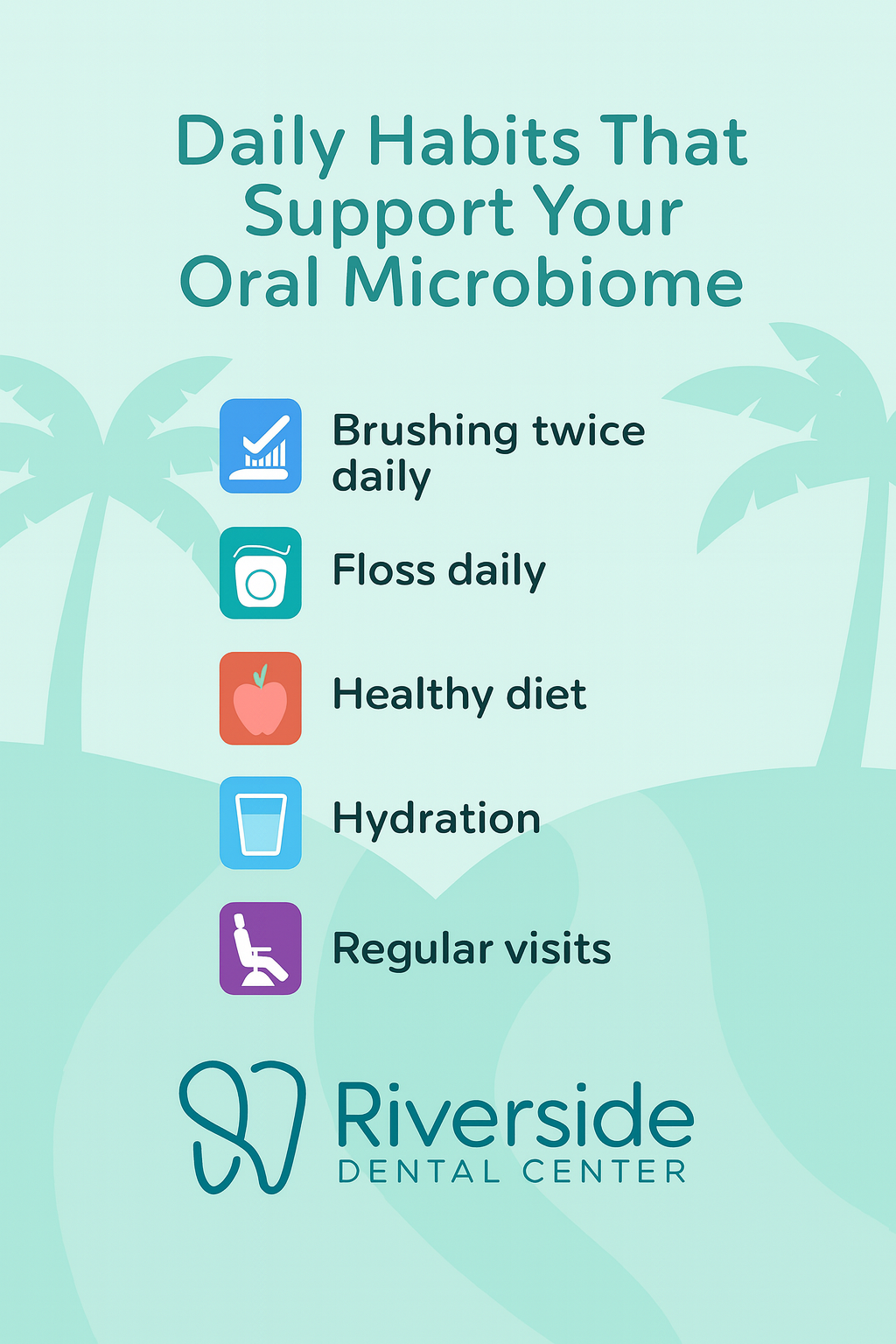 Daily Habits That Support Your Oral Microbiome

Brushing twice daily

Floss daily

Healthy diet

Hydration

Regular visits

Riverside
DENTAL CENTER